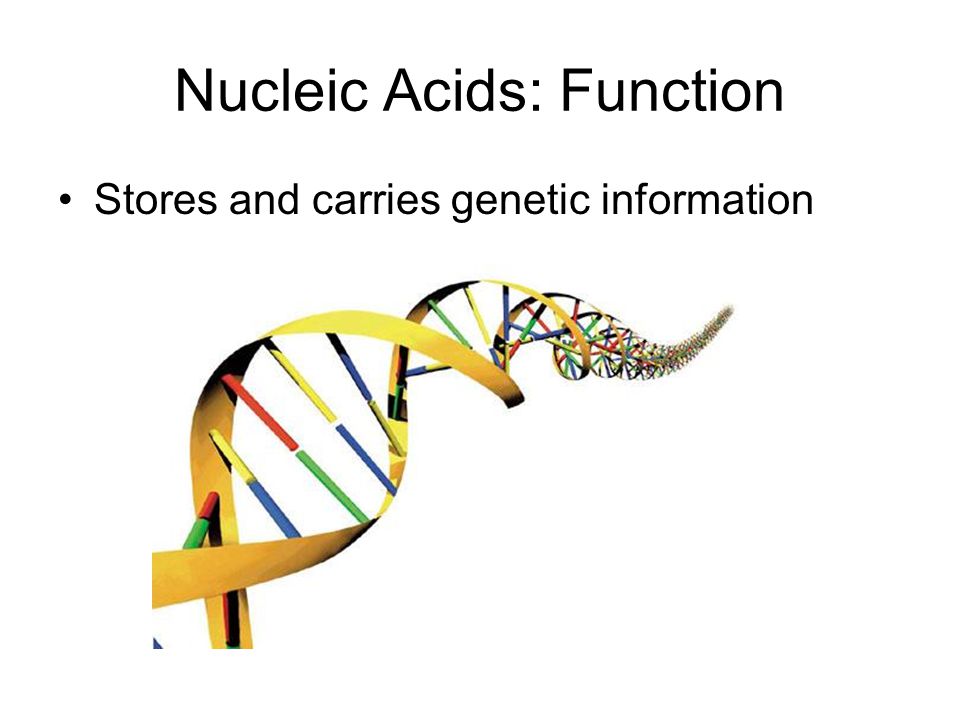 Nucleic Acids: Function

• Stores and carries genetic information